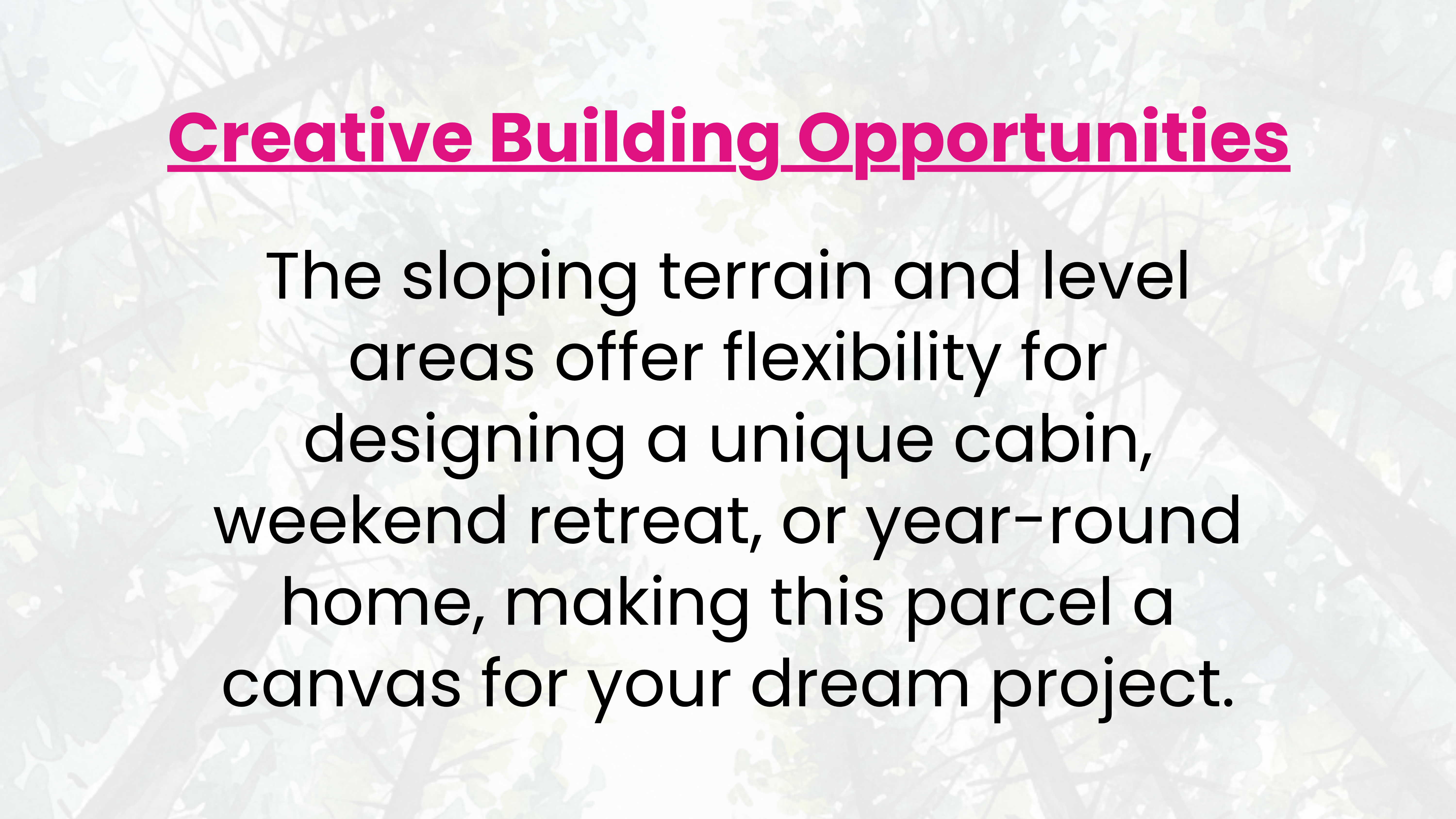 Creative Building Opportunities

The sloping terrain and level areas offer flexibility for designing a unique cabin, weekend retreat, or year-round home, making this parcel a canvas for your dream project.